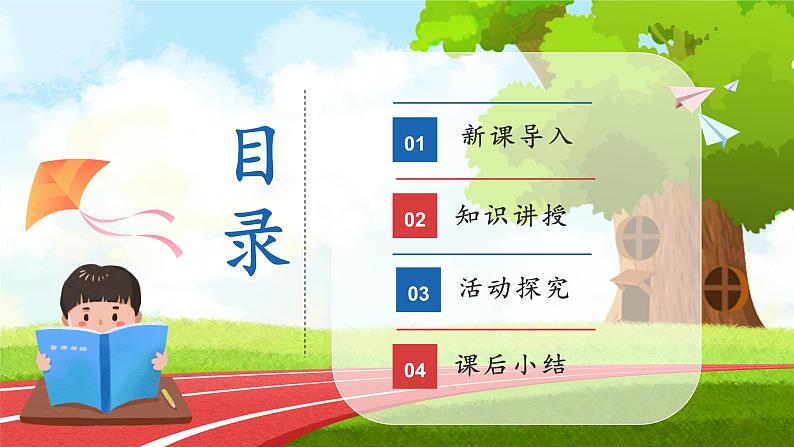 目录

01 新课导入

02 知识讲授

03 活动探究

04 课后小结